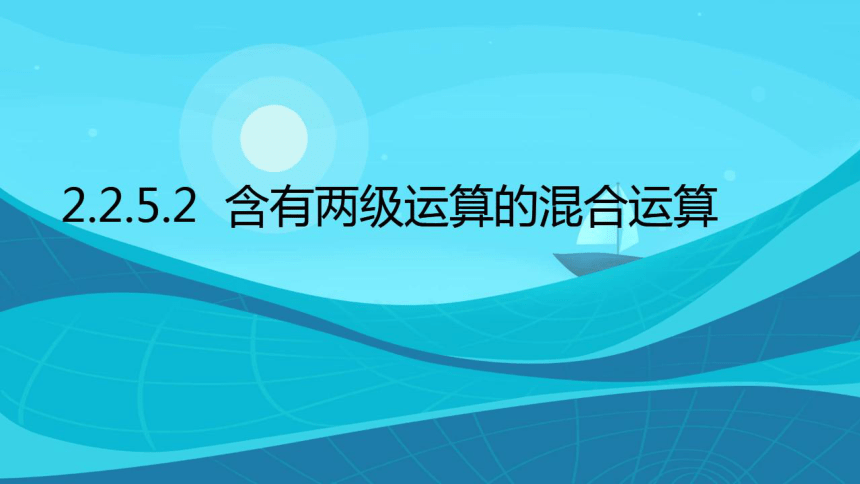 2.2.5.2 含有两级运算的混合运算